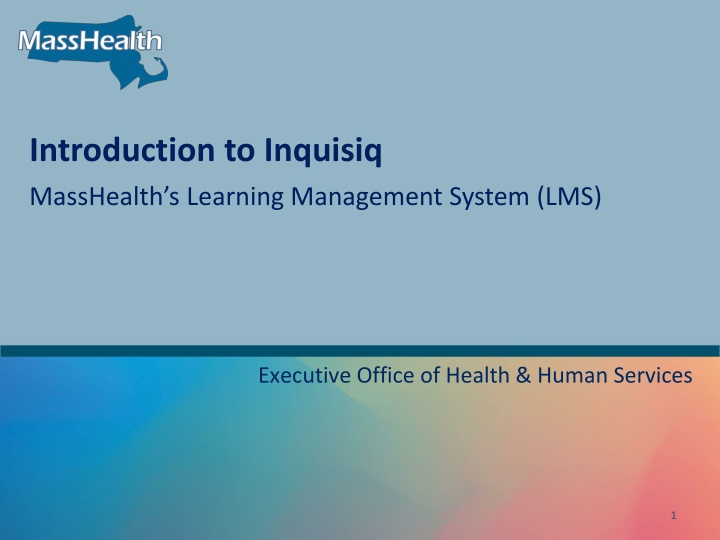 MassHealth

Introduction to Inquisiq

MassHealth's Learning Management System (LMS)

Executive Office of Health & Human Services

1